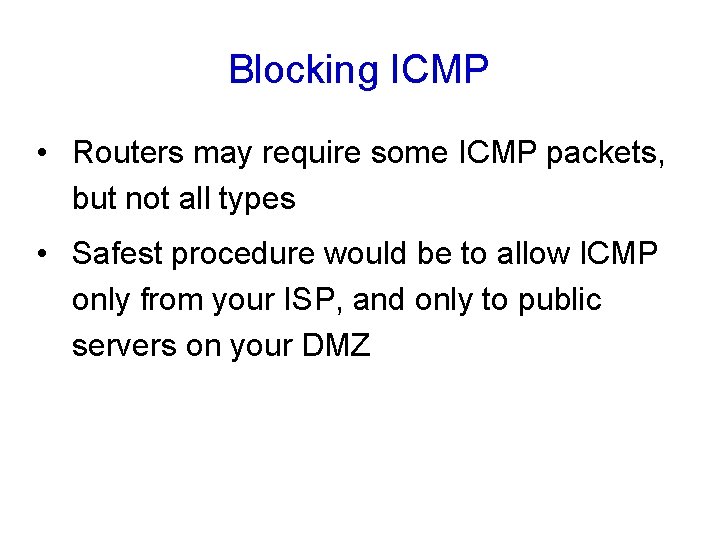 Blocking ICMP

• Routers may require some ICMP packets, but not all types

• Safest procedure would be to allow ICMP only from your ISP, and only to public servers on your DMZ